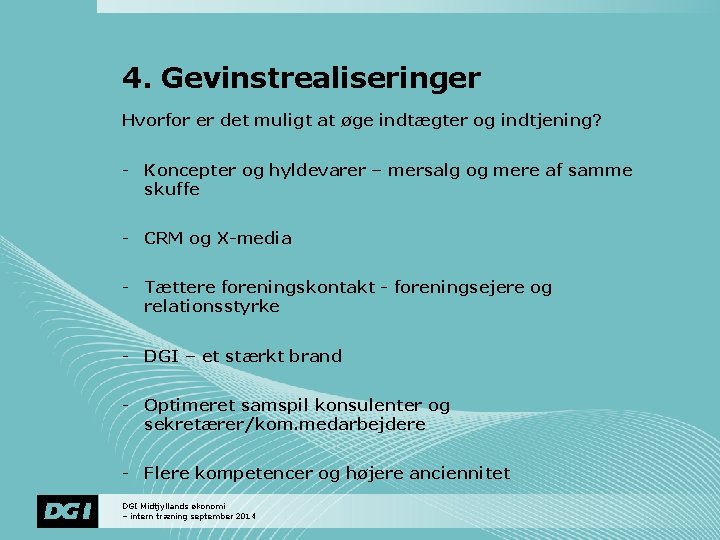 4. Gevinstrealiseringer

Hvorfor er det muligt at øge indtægter og indtjening?

- Koncepter og hyldevarer – mersalg og mere af samme skuffe

- CRM og X-media

- Tættere foreningskontakt - foreningsejere og relationsstyrke

- DGI – et stærkt brand

- Optimeret samspil konsulenter og sekretærer/kom.medarbejdere

- Flere kompetencer og højere anciennitet

DGI

DGI Midtjyllands økonomi
– intern træning september 2014